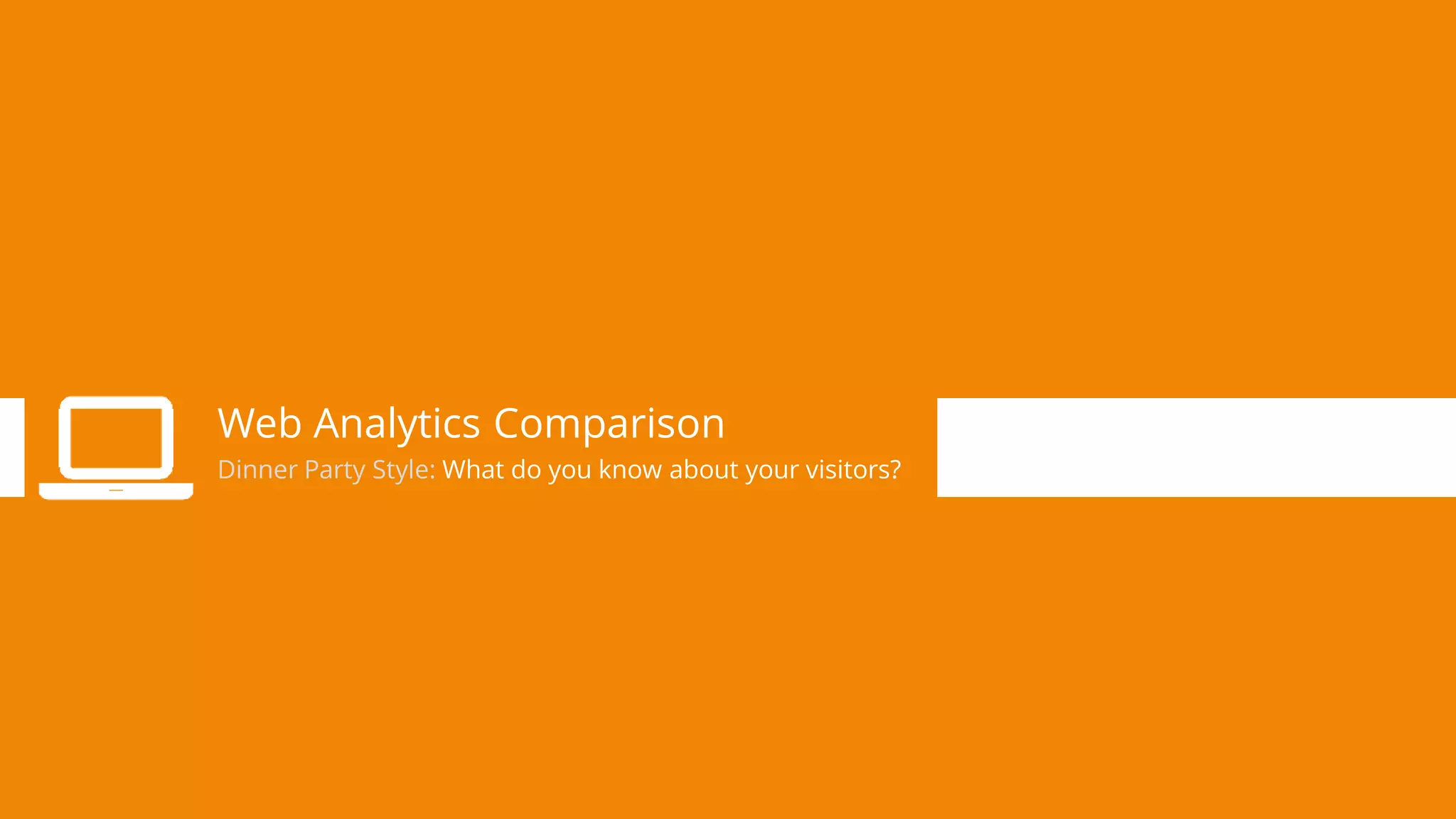 Web Analytics Comparison

Dinner Party Style: What do you know about your visitors?